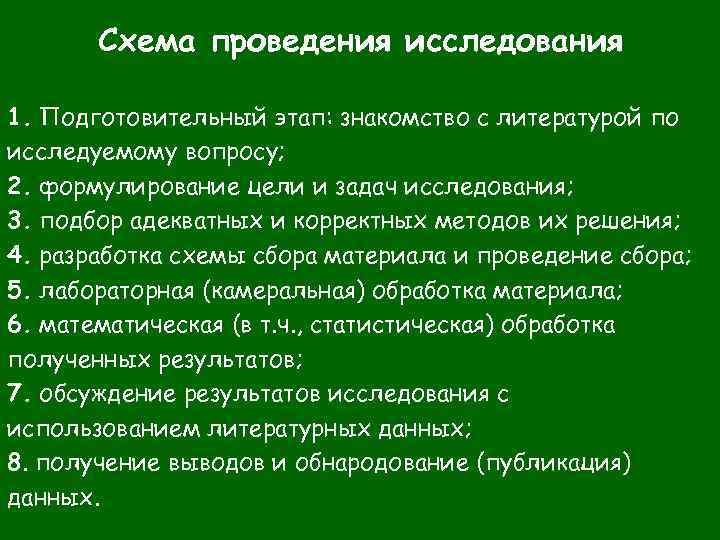 Схема проведения исследования

1. Подготовительный этап: знакомство с литературой по исследуемому вопросу;
2. формулирование цели и задач исследования;
3. подбор адекватных и корректных методов их решения;
4. разработка схемы сбора материала и проведение сбора;
5. лабораторная (камеральная) обработка материала;
6. математическая (в т.ч., статистическая) обработка полученных результатов;
7. обсуждение результатов исследования с использованием литературных данных;
8. получение выводов и обнародование (публикация) данных.